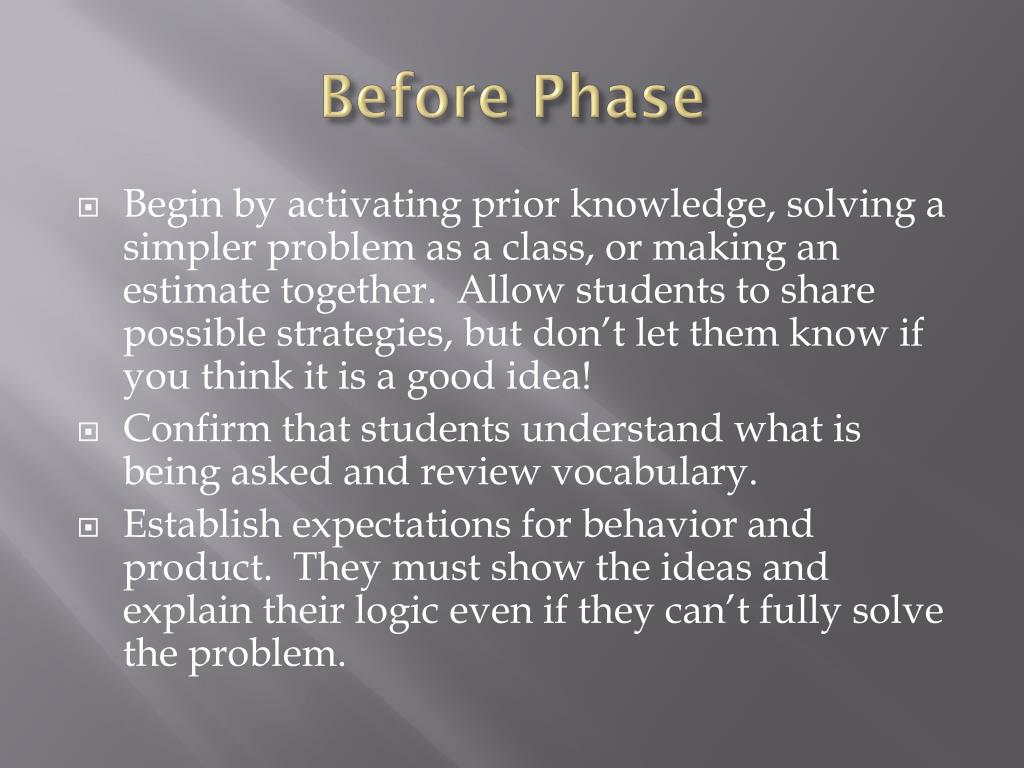 Before Phase

Begin by activating prior knowledge, solving a simpler problem as a class, or making an estimate together. Allow students to share possible strategies, but don't let them know if you think it is a good idea!

Confirm that students understand what is being asked and review vocabulary.

Establish expectations for behavior and product. They must show the ideas and explain their logic even if they can't fully solve the problem.